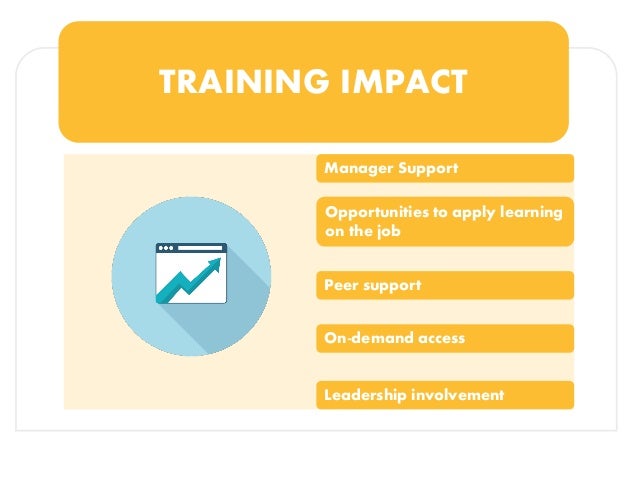 TRAINING IMPACT

Manager Support

Opportunities to apply learning on the job

Peer support

On-demand access

Leadership involvement